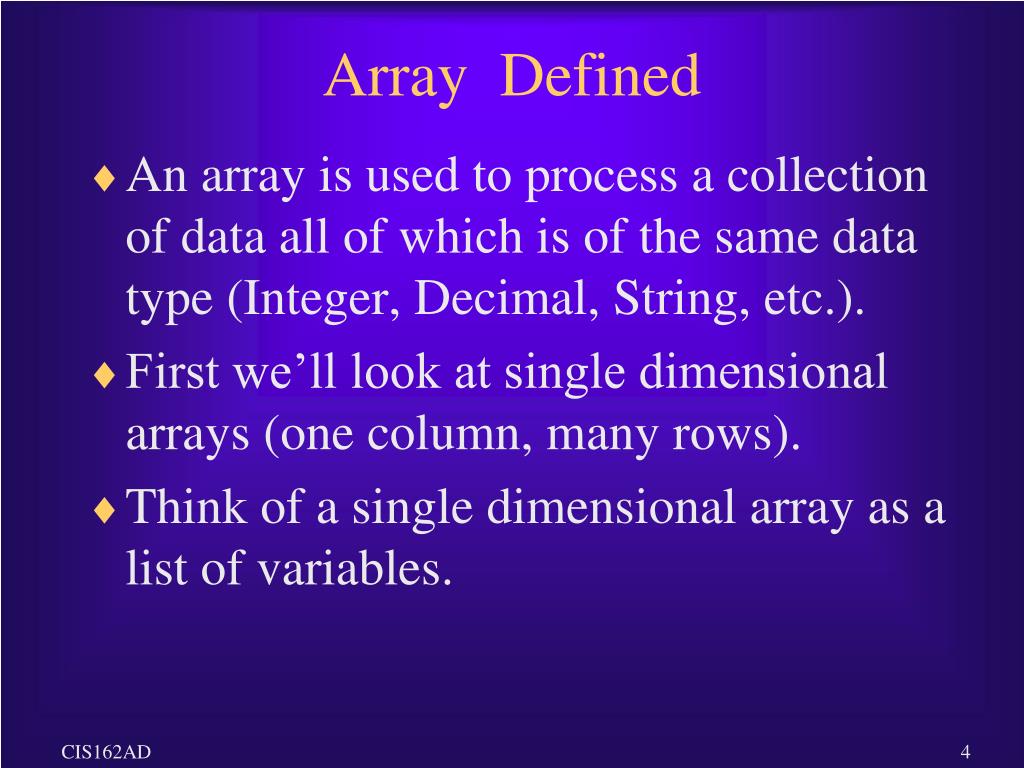 Array Defined

♦ An array is used to process a collection of data all of which is of the same data type (Integer, Decimal, String, etc.).

♦ First we’ll look at single dimensional arrays (one column, many rows).

♦ Think of a single dimensional array as a list of variables.

CIS162AD

4